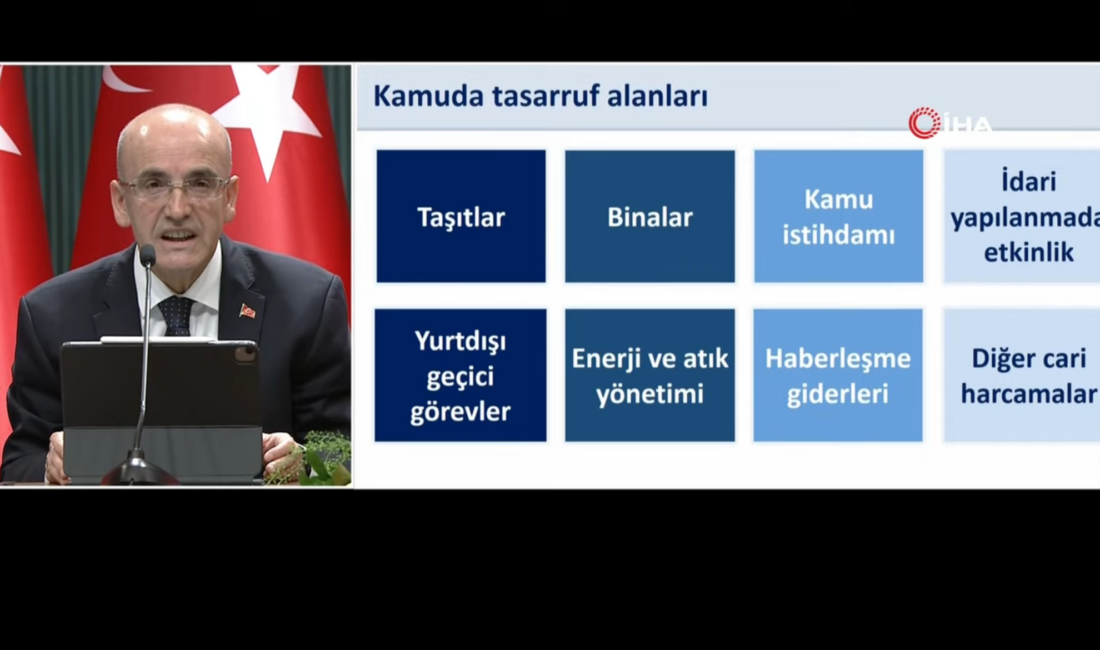 Kamuda tasarruf alanları

İHA

Taşıtlar

Binalar

Kamu istihdamı

İdari yapılanmada etkinlik

Yurtdışı geçici görevler

Enerji ve atık yönetimi

Haberleşme giderleri

Diğer cari harcamalar